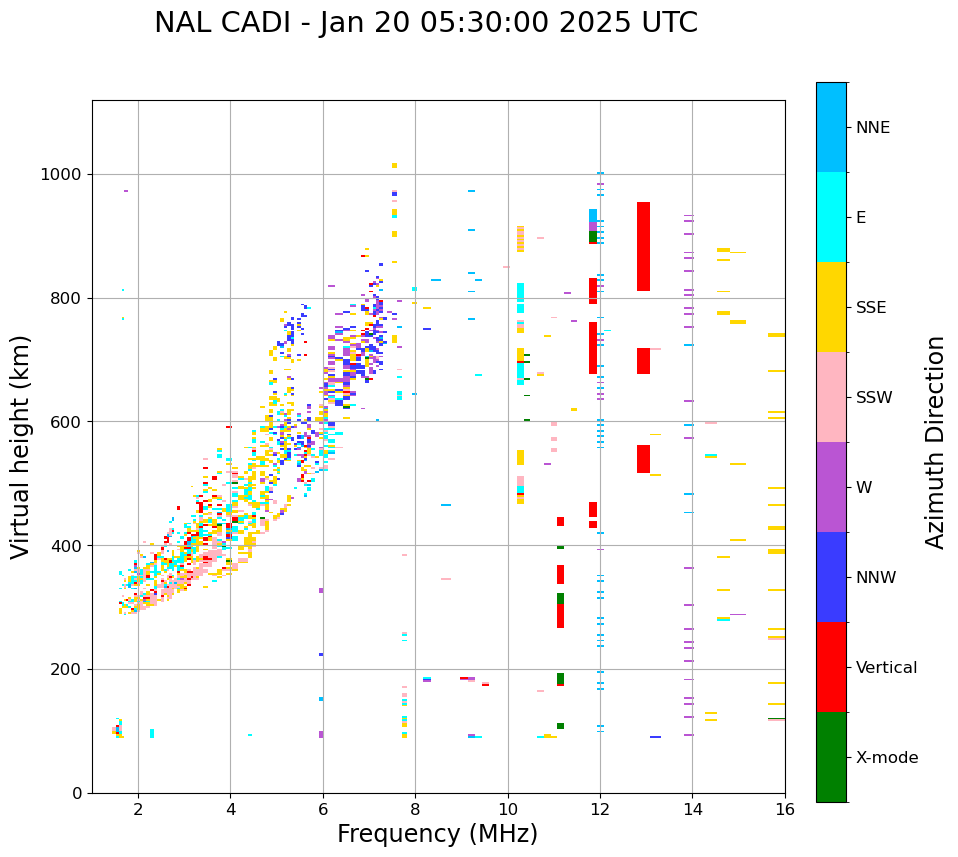 NAL CADI - Jan 20 05:30:00 2025 UTC

Virtual height (km)

1000
800
600
400
200
0

2
4
6
8
10
12
14
16

Frequency (MHz)

NNE
E
SSE
SSW
W
NNW
Vertical
X-mode

Azimuth Direction